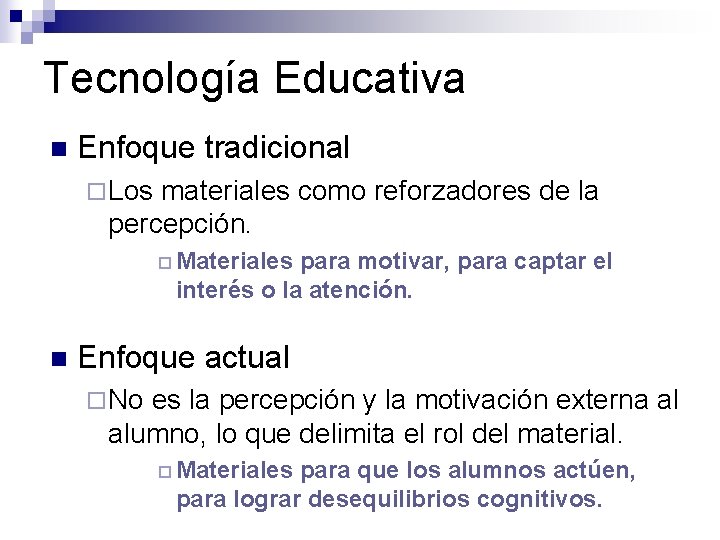 Tecnología Educativa

Enfoque tradicional

Los materiales como reforzadores de la percepción.

Materiales para motivar, para captar el interés o la atención.

Enfoque actual

No es la percepción y la motivación externa al alumno, lo que delimita el rol del material.

Materiales para que los alumnos actúen, para lograr desequilibrios cognitivos.